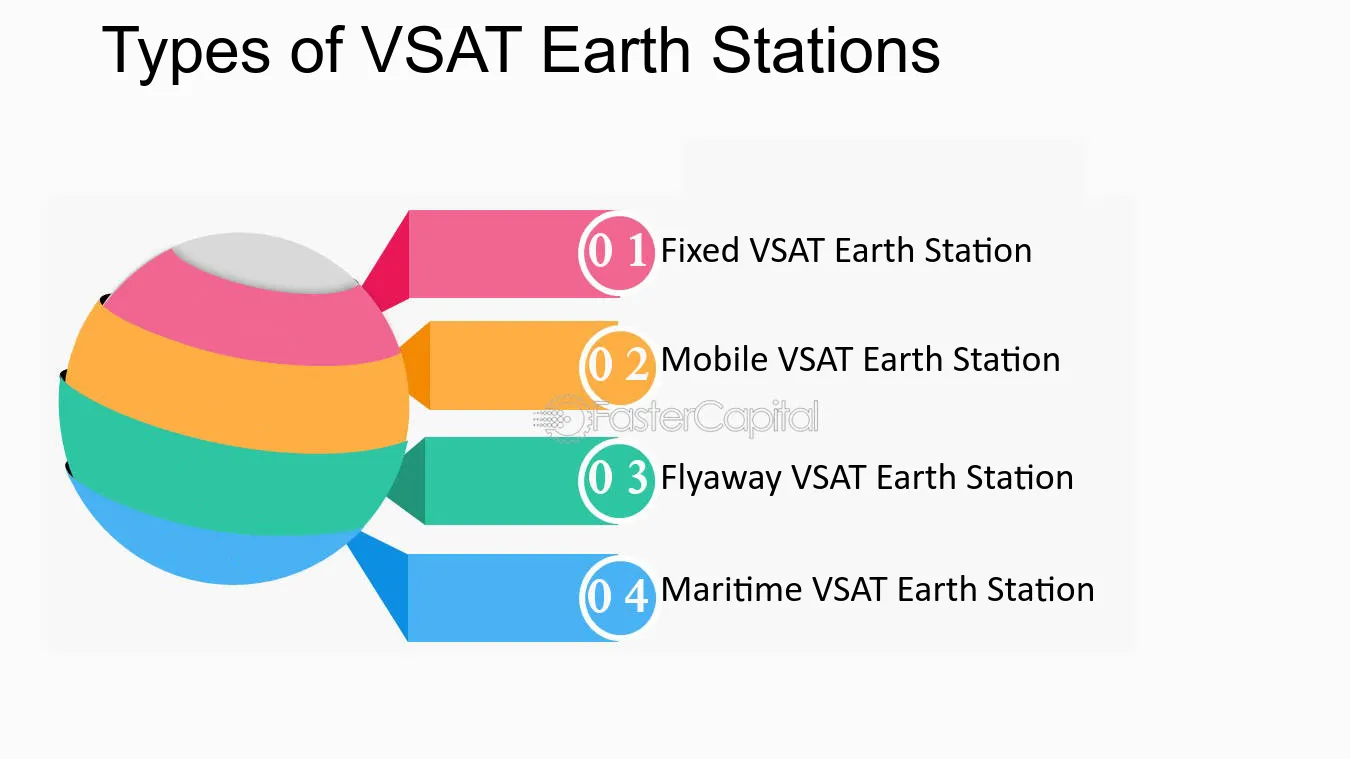 Types of VSAT Earth Stations

0 1 Fixed VSAT Earth Station

0 2 Mobile VSAT Earth Station

FasterCapital

0 3 Flyaway VSAT Earth Station

0 4 Maritime VSAT Earth Station